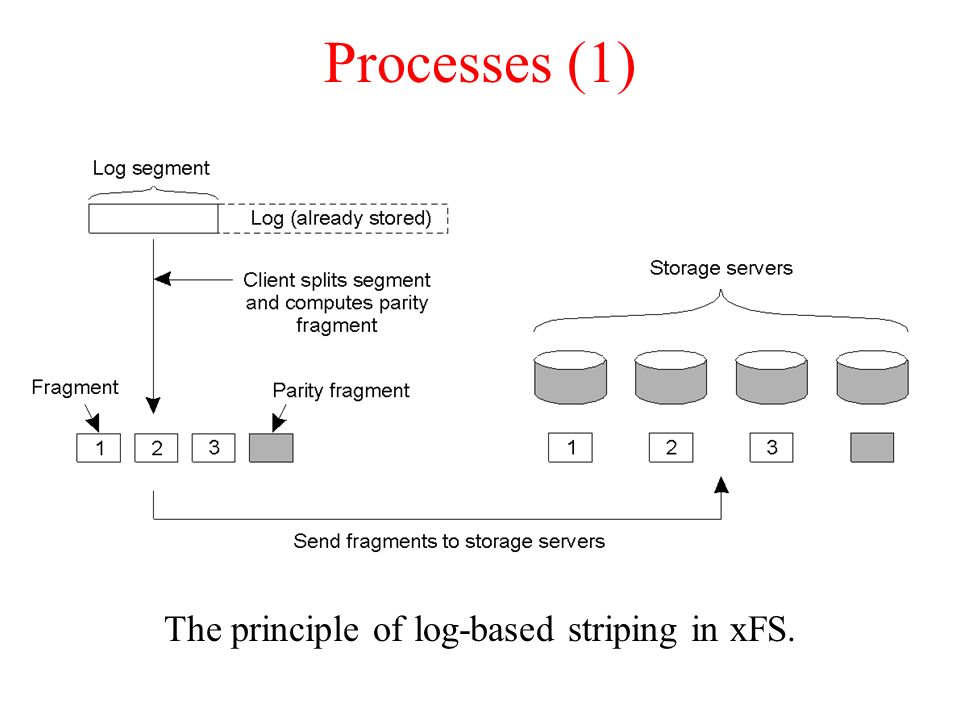 Processes (1)

Log segment

Log (already stored)

Client splits segment and computes parity fragment

Storage servers

Fragment

Parity fragment

1 2 3

1 2 3

Send fragments to storage servers

The principle of log-based striping in xFS.